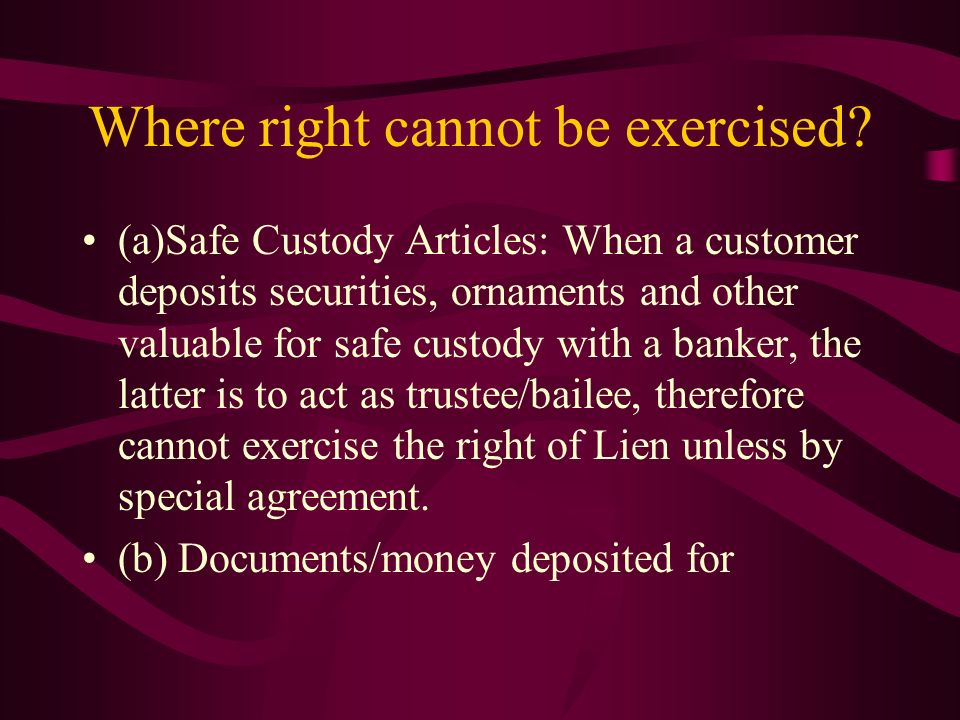 Where right cannot be exercised?

• (a)Safe Custody Articles: When a customer deposits securities, ornaments and other valuable for safe custody with a banker, the latter is to act as trustee/bailee, therefore cannot exercise the right of Lien unless by special agreement.

• (b) Documents/money deposited for